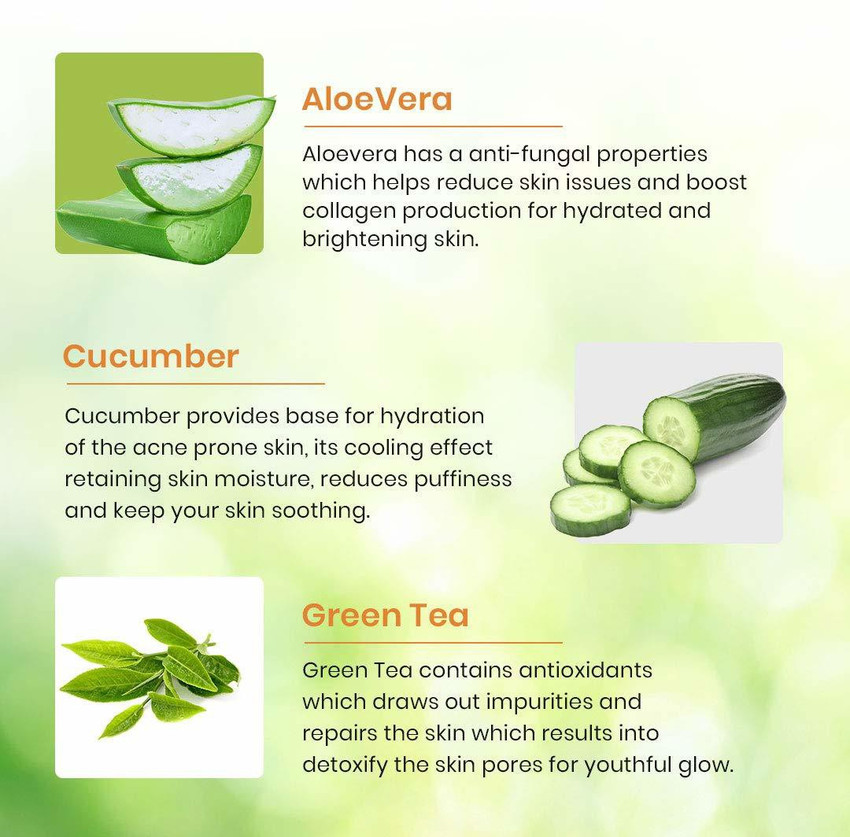 AloeVera

Aloevera has a anti-fungal properties which helps reduce skin issues and boost collagen production for hydrated and brightening skin.

Cucumber

Cucumber provides base for hydration of the acne prone skin, its cooling effect retaining skin moisture, reduces puffiness and keep your skin soothing.

Green Tea

Green Tea contains antioxidants which draws out impurities and repairs the skin which results into detoxify the skin pores for youthful glow.